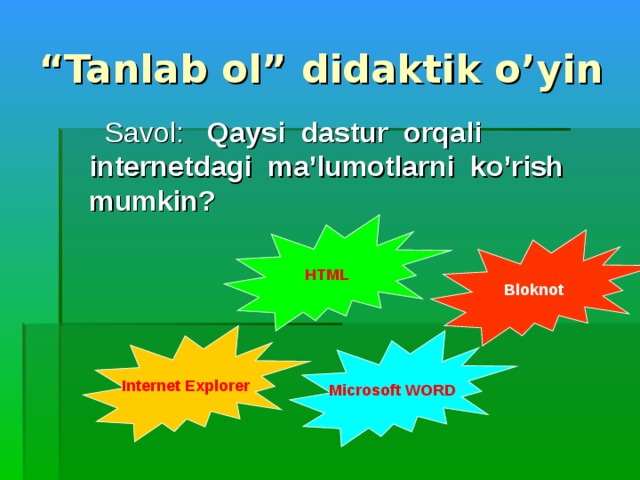 “Tanlab ol” didaktik o’yin

Savol: Qaysi dastur orqali internetdagi ma’lumotlarni ko’rish mumkin?

HTML

Bloknot

Internet Explorer

Microsoft WORD